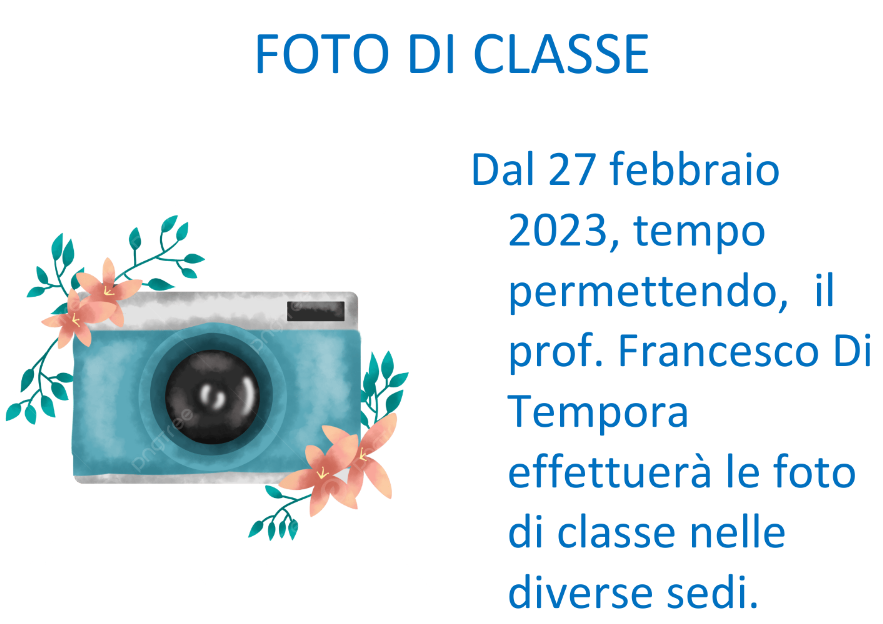 FOTO DI CLASSE

Dal 27 febbraio 2023, tempo permettendo, il prof. Francesco Di Tempora effettuerà le foto di classe nelle diverse sedi.